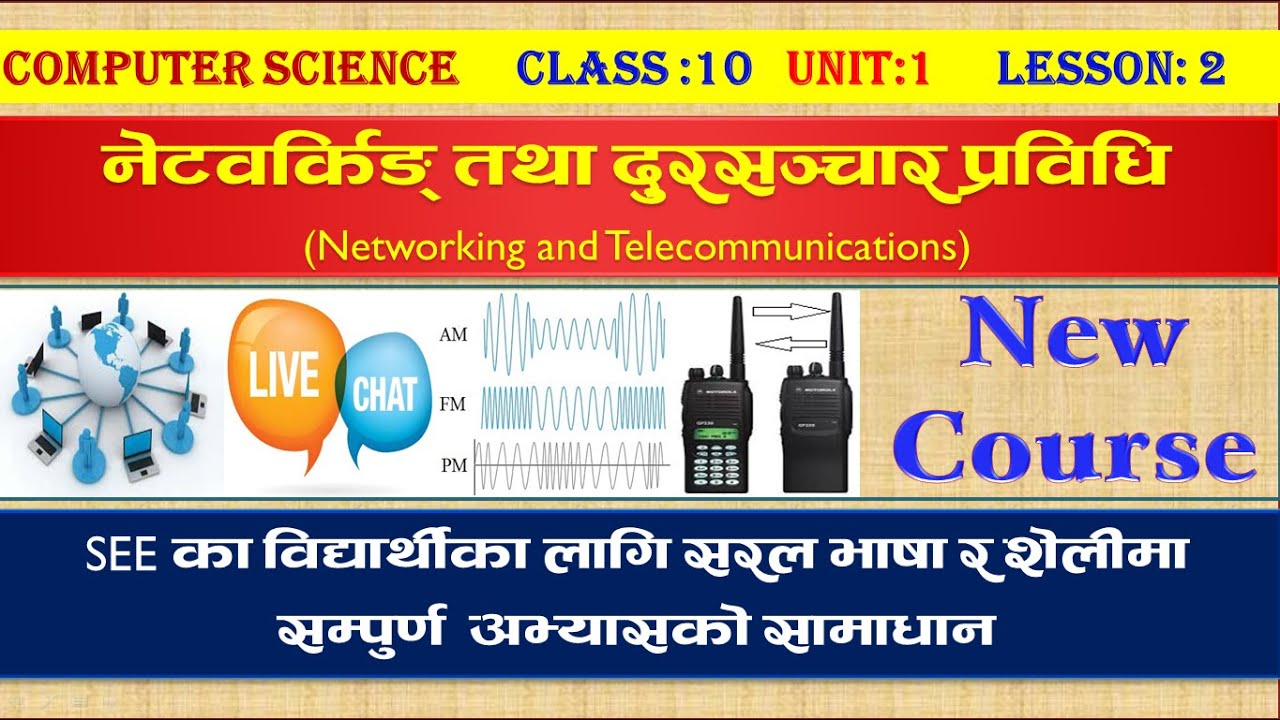 COMPUTER SCIENCE CLASS :10 UNIT:1 LESSON: 2

नेटवर्किङ् तथा दुरसञ्चार प्रविधि

(Networking and Telecommunications)

LIVE CHAT

AM

FM

PM

MOTOROLA

MOTOROLA

New Course

SEE का विद्यार्थीका लागि सरल भाषा र शैलीमा सम्पुर्ण अभ्यासको सामाधान